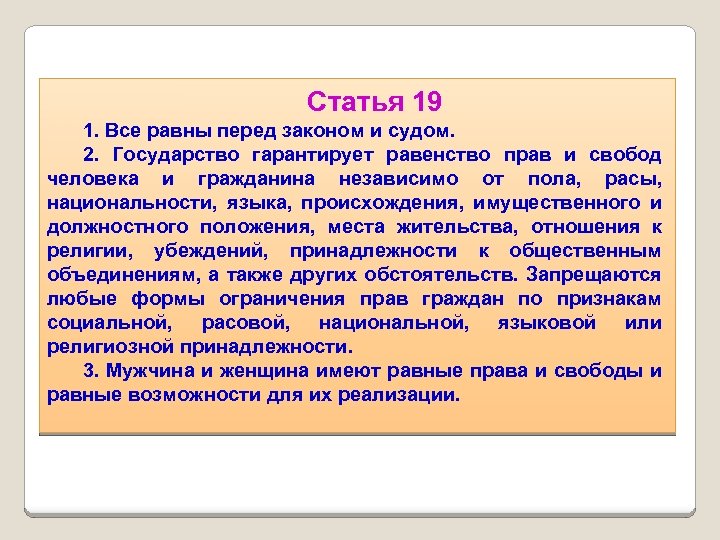 Статья 19

1. Все равны перед законом и судом.

2. Государство гарантирует равенство прав и свобод человека и гражданина независимо от пола, расы, национальности, языка, происхождения, имущественного и должностного положения, места жительства, отношения к религии, убеждений, принадлежности к общественным объединениям, а также других обстоятельств. Запрещаются любые формы ограничения прав граждан по признакам социальной, расовой, национальной, языковой или религиозной принадлежности.

3. Мужчина и женщина имеют равные права и свободы и равные возможности для их реализации.